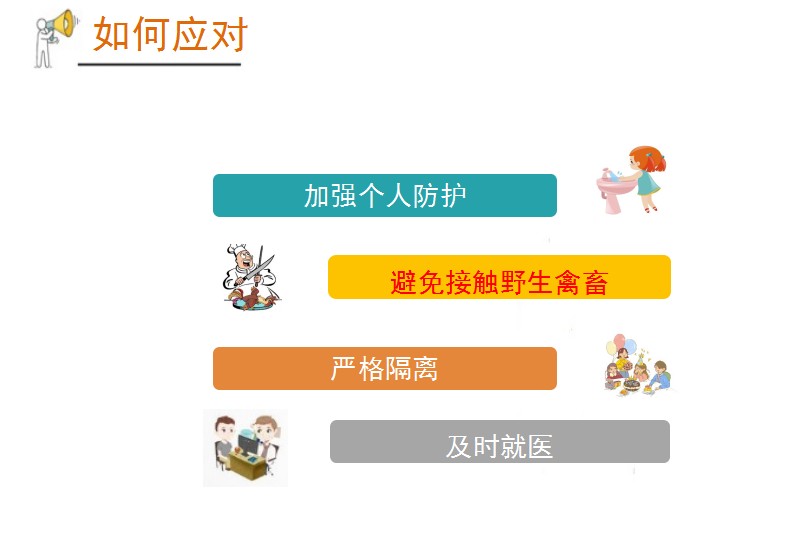 如何应对

加强个人防护

避免接触野生禽畜

严格隔离

及时就医